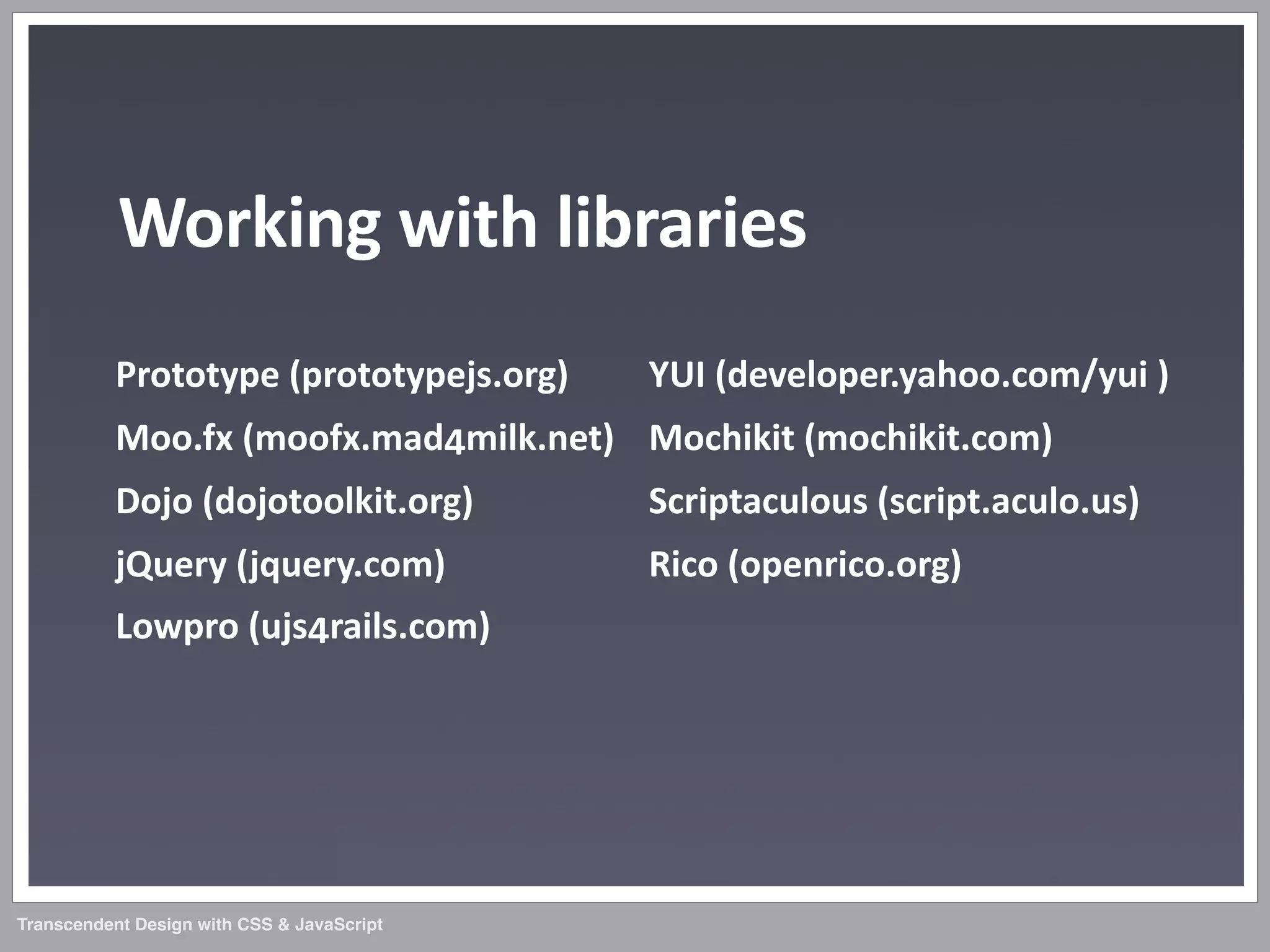 Working with libraries

Prototype (prototypejs.org)

Moo.fx (moofx.mad4milk.net)

Dojo (dojotoolkit.org)

jQuery (jquery.com)

Lowpro (ujs4rails.com)

YUI (developer.yahoo.com/yui )

Mochikit (mochikit.com)

Scriptaculous (script.aculo.us)

Rico (openrico.org)

Transcendent Design with CSS & JavaScript